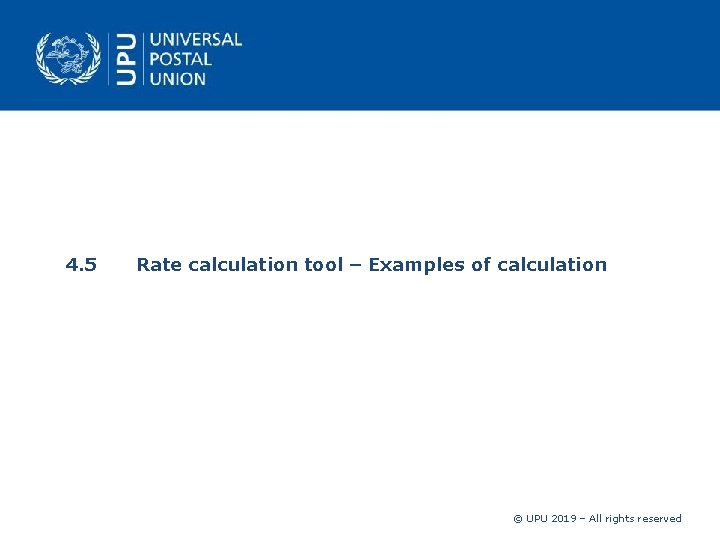 UPU UNIVERSAL POSTAL UNION

4.5 Rate calculation tool – Examples of calculation

© UPU 2019 – All rights reserved